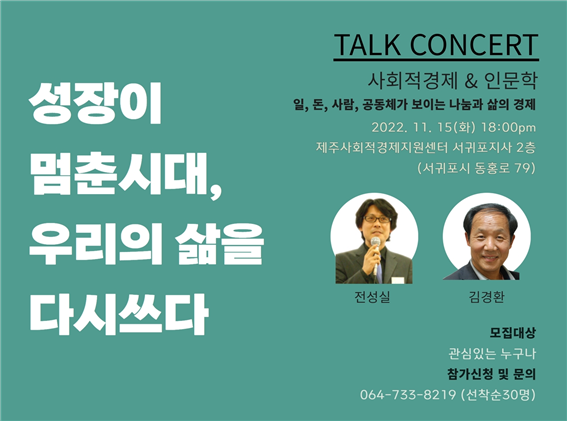 성장이
멈춘시대,
우리의 삶을
다시쓰다

TALK CONCERT

사회적경제 & 인문학

일, 돈, 사람, 공동체가 보이는 나눔과 삶의 경제

2022. 11. 15(화) 18:00pm
제주사회적경제지원센터 서귀포지사 2층
(서귀포시 동홍로 79)

전성실

김경환

모집대상
관심있는 누구나
참가신청 및 문의
064-733-8219 (선착순30명)